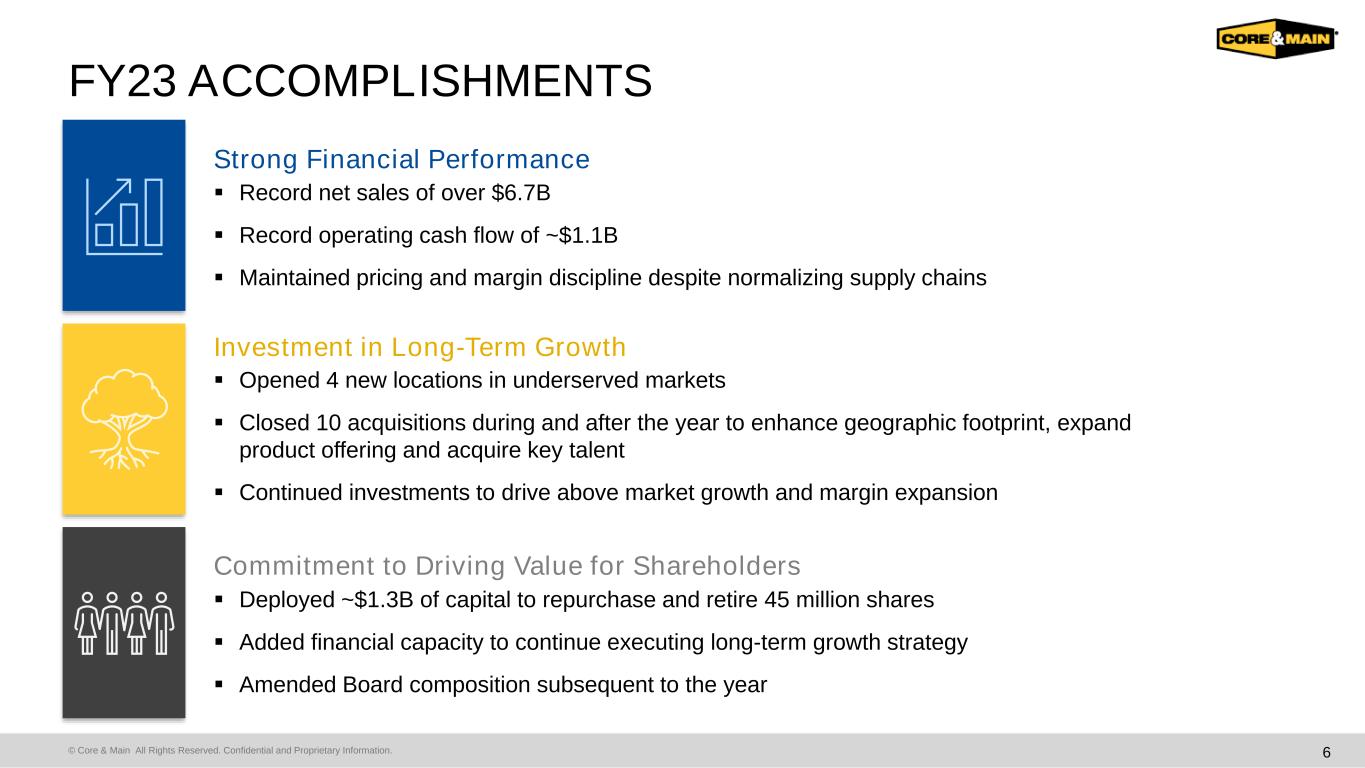 CORE&MAIN

FY23 ACCOMPLISHMENTS

Strong Financial Performance
▪ Record net sales of over \$6.7B
▪ Record operating cash flow of ~\$1.1B
▪ Maintained pricing and margin discipline despite normalizing supply chains

Investment in Long-Term Growth
▪ Opened 4 new locations in underserved markets
▪ Closed 10 acquisitions during and after the year to enhance geographic footprint, expand product offering and acquire key talent
▪ Continued investments to drive above market growth and margin expansion

Commitment to Driving Value for Shareholders
▪ Deployed ~\$1.3B of capital to repurchase and retire 45 million shares
▪ Added financial capacity to continue executing long-term growth strategy
▪ Amended Board composition subsequent to the year

© Core & Main All Rights Reserved. Confidential and Proprietary Information.

6